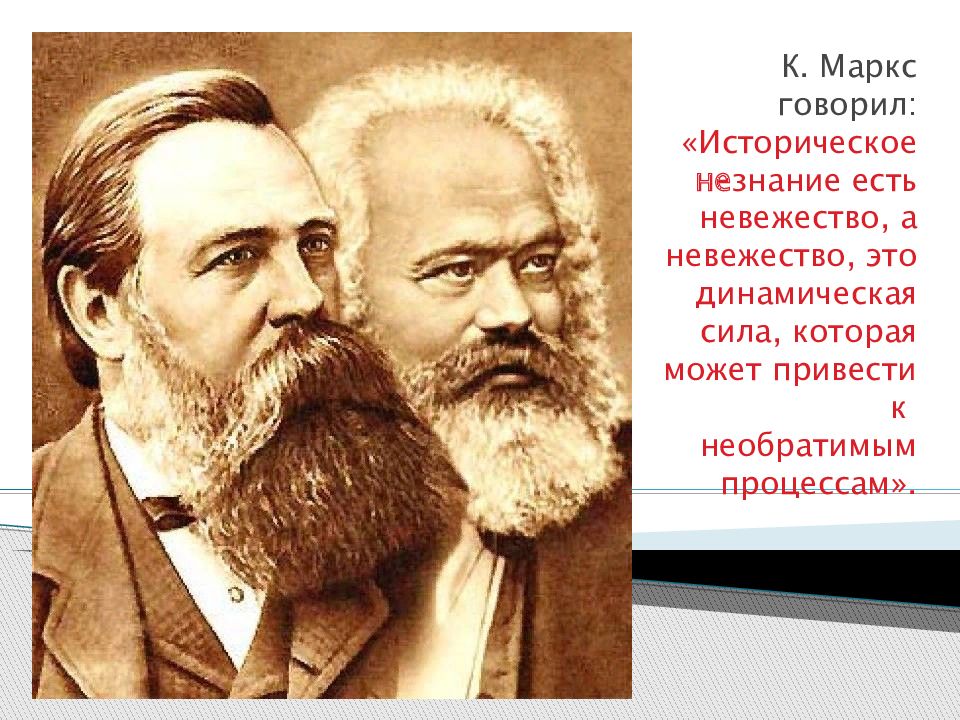 К. Маркс говорил: «Историческое незнание есть невежество, а невежество, это динамическая сила, которая может привести к необратимым процессам».